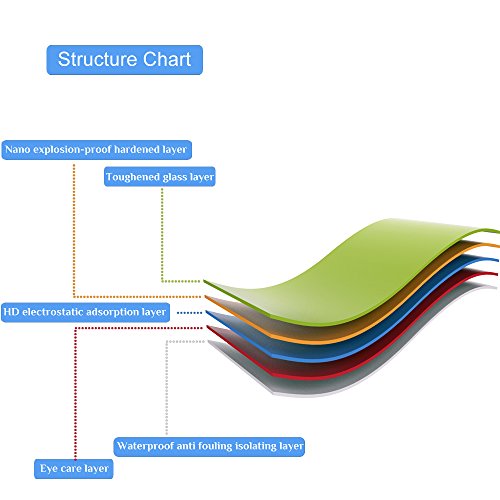 Structure Chart

Nano explosion-proof hardened layer

Toughened glass layer

HD electrostatic adsorption layer

Waterproof anti fouling isolating layer

Eye care layer